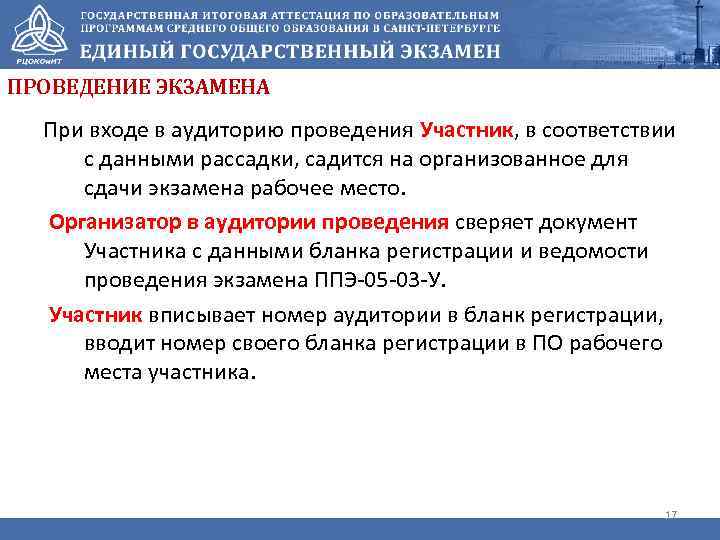 РЦОКОиИТ

ГОСУДАРСТВЕННАЯ ИТОГОВАЯ АТТЕСТАЦИЯ ПО ОБРАЗОВАТЕЛЬНЫМ ПРОГРАММАМ СРЕДНЕГО ОБЩЕГО ОБРАЗОВАНИЯ В САНКТ-ПЕТЕРБУРГЕ

ЕДИНЫЙ ГОСУДАРСТВЕННЫЙ ЭКЗАМЕН

ПРОВЕДЕНИЕ ЭКЗАМЕНА

При входе в аудиторию проведения Участник, в соответствии с данными рассадки, садится на организованное для сдачи экзамена рабочее место.

Организатор в аудитории проведения сверяет документ Участника с данными бланка регистрации и ведомости проведения экзамена ППЭ-05-03-У.

Участник вписывает номер аудитории в бланк регистрации, вводит номер своего бланка регистрации в ПО рабочего места участника.

17